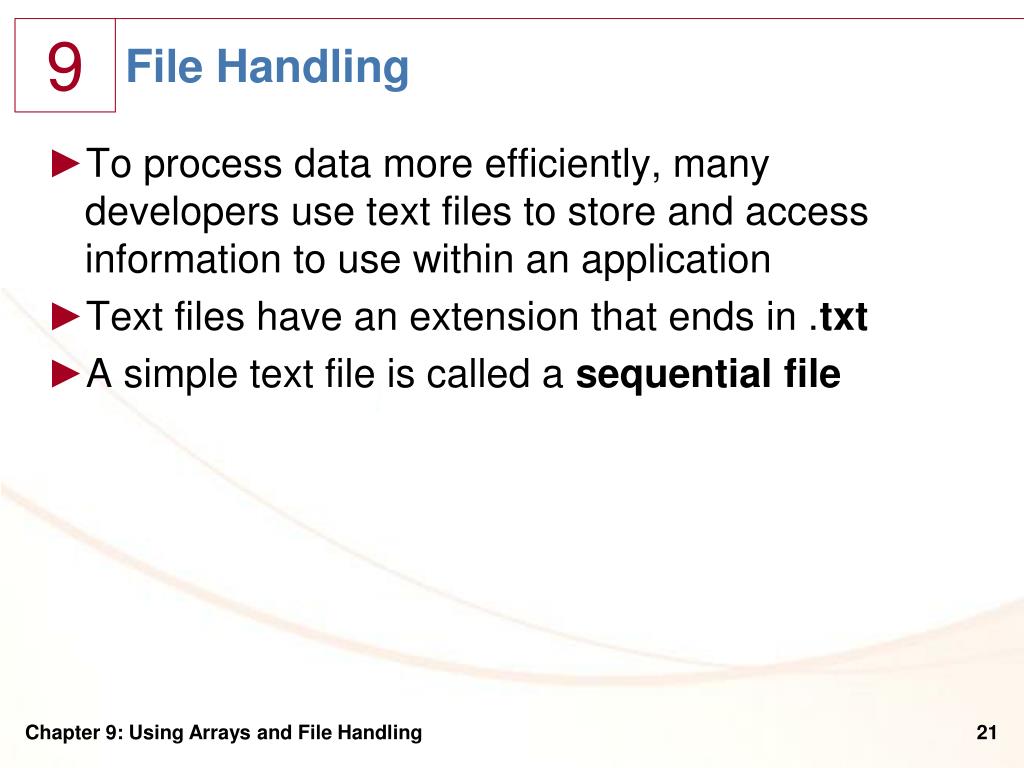 9

File Handling

►To process data more efficiently, many developers use text files to store and access information to use within an application

►Text files have an extension that ends in .txt

►A simple text file is called a sequential file

Chapter 9: Using Arrays and File Handling

21